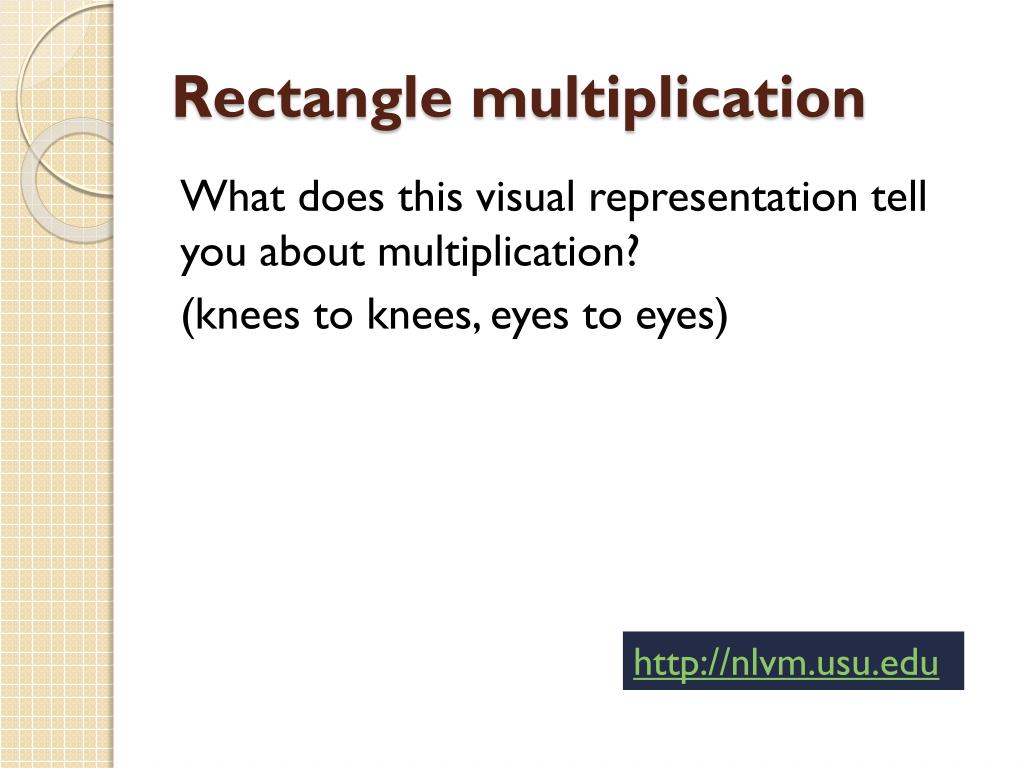 Rectangle multiplication

What does this visual representation tell you about multiplication?

(knees to knees, eyes to eyes)

http://nlvm.usu.edu